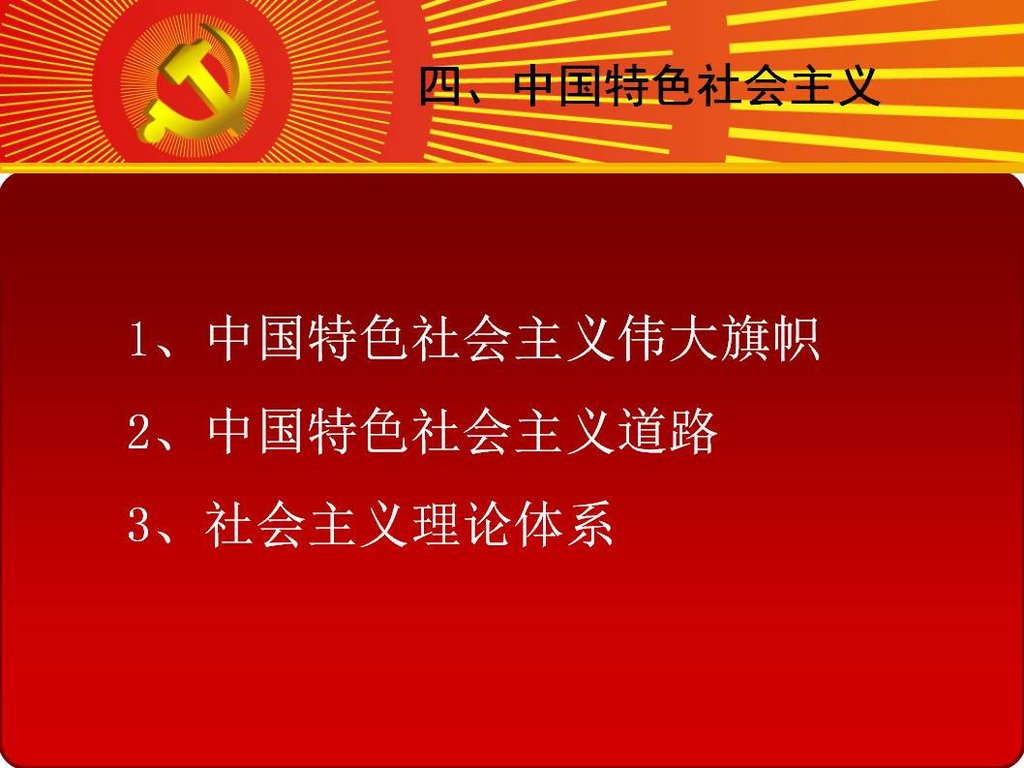 四、中国特色社会主义

1、中国特色社会主义伟大旗帜

2、中国特色社会主义道路

3、社会主义理论体系